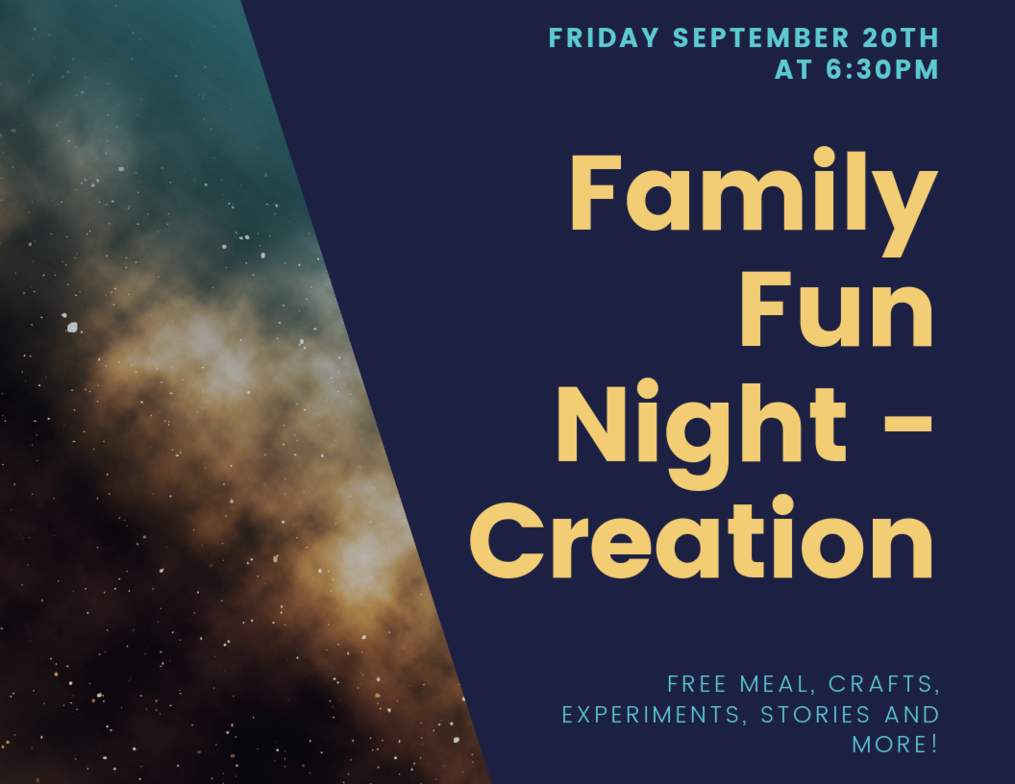 FRIDAY SEPTEMBER 20TH AT 6:30PM

Family Fun Night - Creation

FREE MEAL, CRAFTS, EXPERIMENTS, STORIES AND MORE!